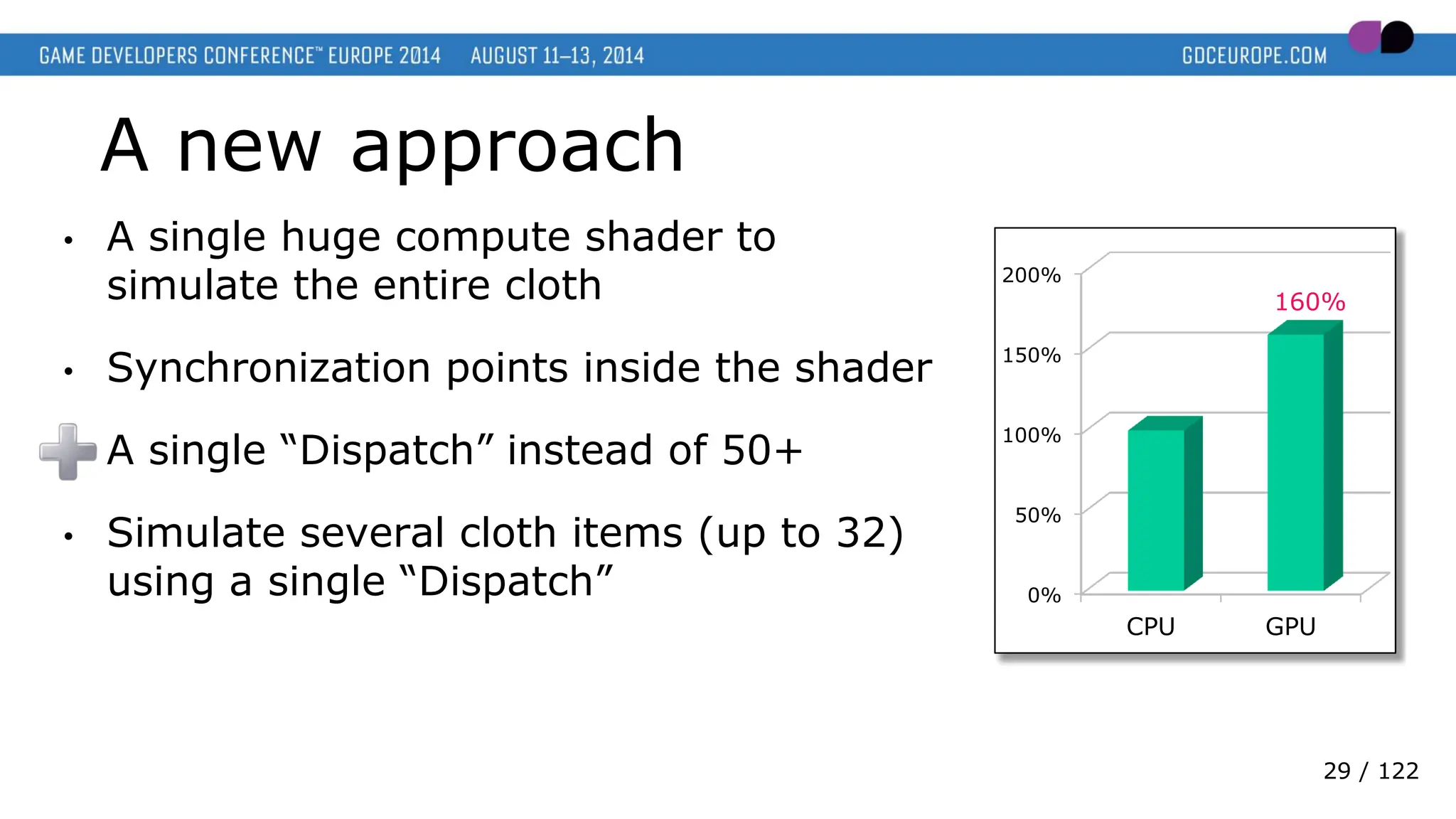 GAME DEVELOPERS CONFERENCE™ EUROPE 2014 AUGUST 11–13, 2014 GDCEUROPE.COM

A new approach

• A single huge compute shader to simulate the entire cloth

• Synchronization points inside the shader

A single “Dispatch” instead of 50+

• Simulate several cloth items (up to 32) using a single “Dispatch”

200%
150%
100%
50%
0%
160%
CPU
GPU

29 / 122